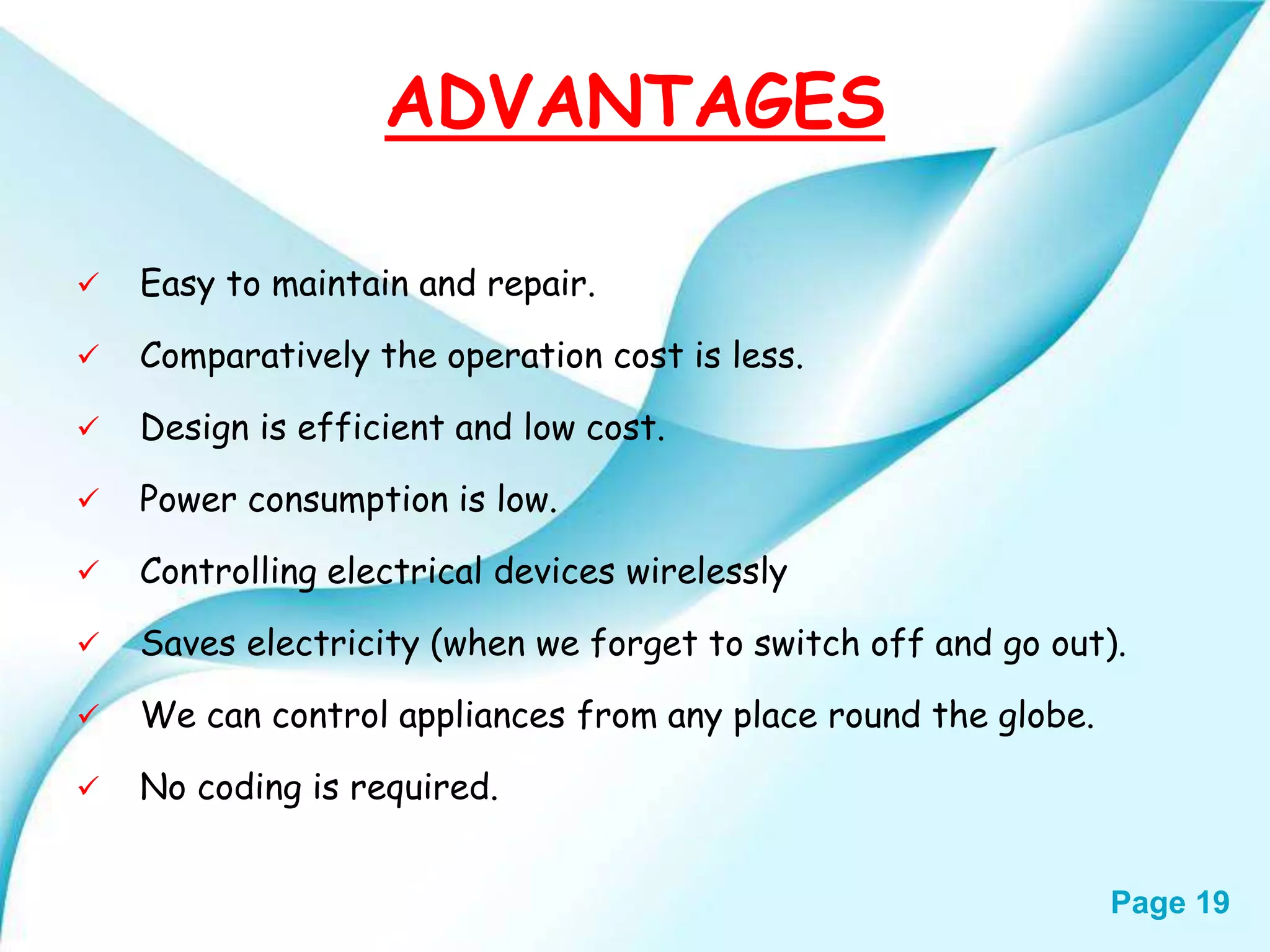 ADVANTAGES

✓ Easy to maintain and repair.

✓ Comparatively the operation cost is less.

✓ Design is efficient and low cost.

✓ Power consumption is low.

✓ Controlling electrical devices wirelessly

✓ Saves electricity (when we forget to switch off and go out).

✓ We can control appliances from any place round the globe.

✓ No coding is required.

Page 19